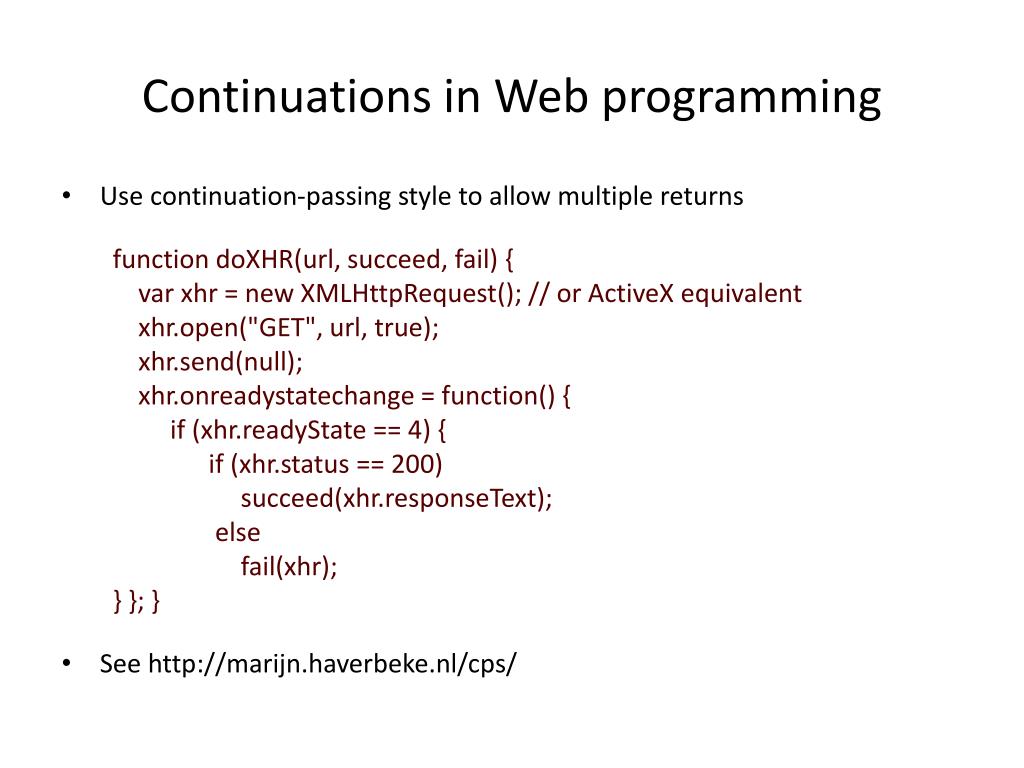 Continuations in Web programming

• Use continuation-passing style to allow multiple returns

function doXHR(url, succeed, fail) {
  var xhr = new XMLHttpRequest(); // or ActiveX equivalent
  xhr.open("GET", url, true);
  xhr.send(null);
  xhr.onreadystatechange = function() {
    if (xhr.readyState == 4) {
      if (xhr.status == 200)
        succeed(xhr.responseText);
      else
        fail(xhr);
} }; }

• See http://marijn.haverbeke.nl/cps/